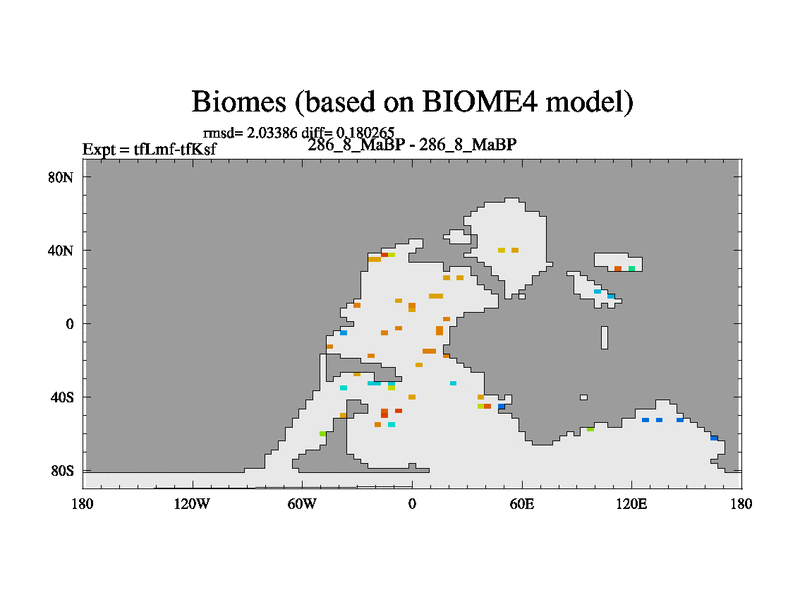 Biomes (based on BIOME4 model)

rmsd= 2.03386 diff= 0.180265

Expt = tfLmf-tfKsf

286_8_MaBP - 286_8_MaBP

80N
40N
0
40S
80S

180
120W
60W
0
60E
120E
180